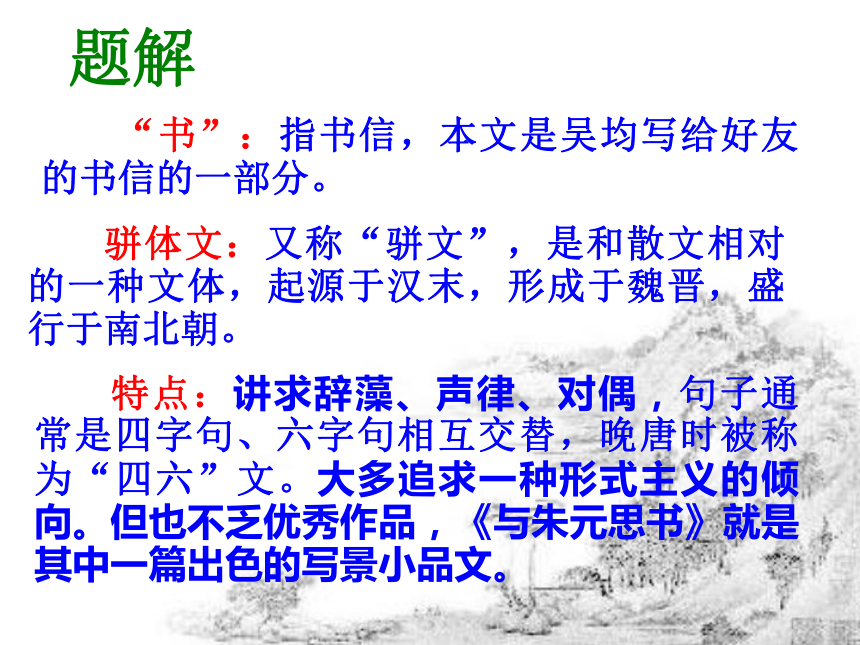 题解

“书”：指书信，本文是吴均写给好友的书信的一部分。

骈体文：又称“骈文”，是和散文相对的一种文体，起源于汉末，形成于魏晋，盛行于南北朝。

特点：讲求辞藻、声律、对偶，句子通常是四字句、六字句相互交替，晚唐时被称为“四六”文。大多追求一种形式主义的倾向。但也不乏优秀作品，《与朱元思书》就是其中一篇出色的写景小品文。